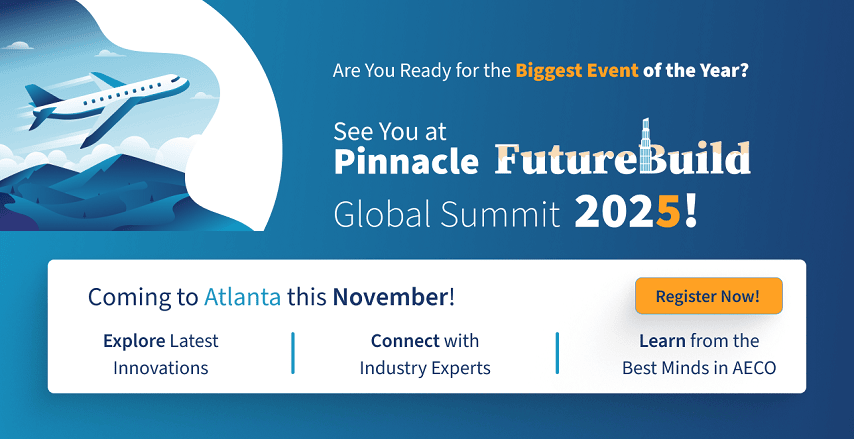 Are You Ready for the Biggest Event of the Year?

See You at
Pinnacle FutureBuild
Global Summit 2025!

Coming to Atlanta this November!

Register Now!

Explore Latest Innovations

Connect with Industry Experts

Learn from the Best Minds in AECO